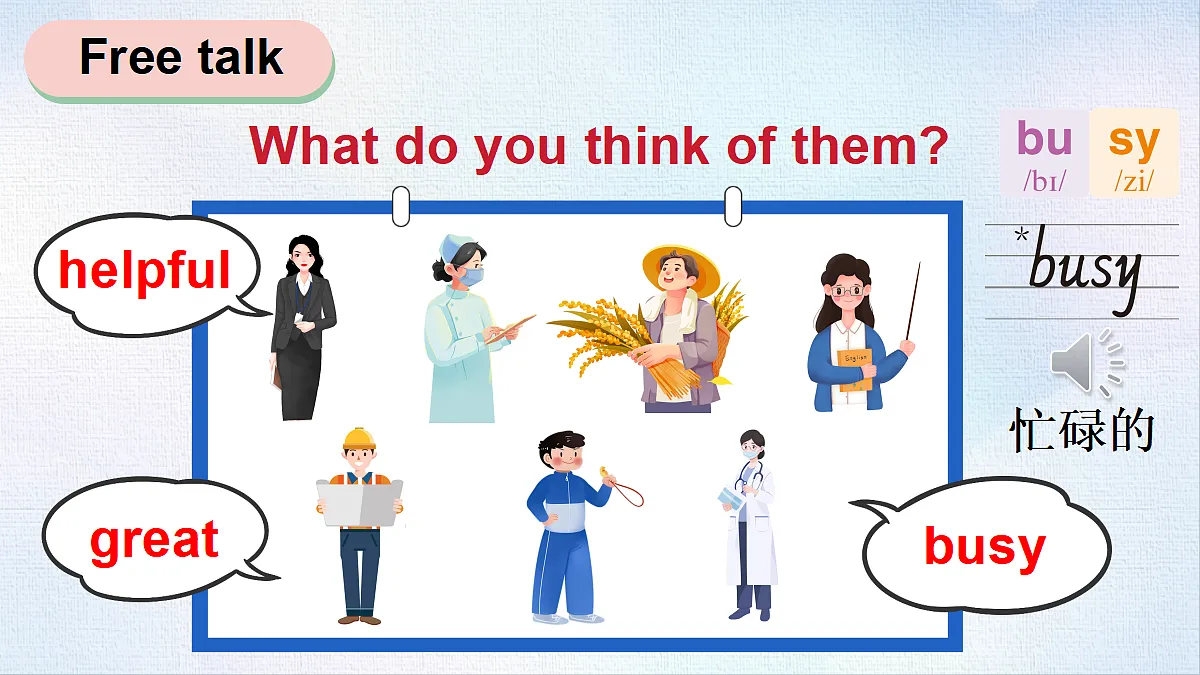 Free talk

What do you think of them?

bu
/bɪ/

sy
/zi/

*busy

忙碌的

helpful

English

great

busy